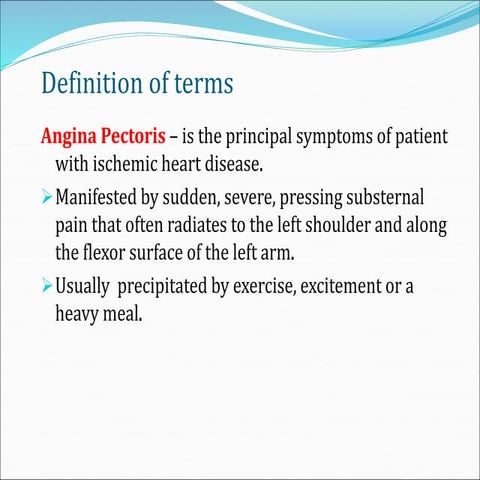 Definition of terms

Angina Pectoris – is the principal symptoms of patient with ischemic heart disease.

➢ Manifested by sudden, severe, pressing substernal pain that often radiates to the left shoulder and along the flexor surface of the left arm.

➢ Usually  precipitated by exercise, excitement or a heavy meal.